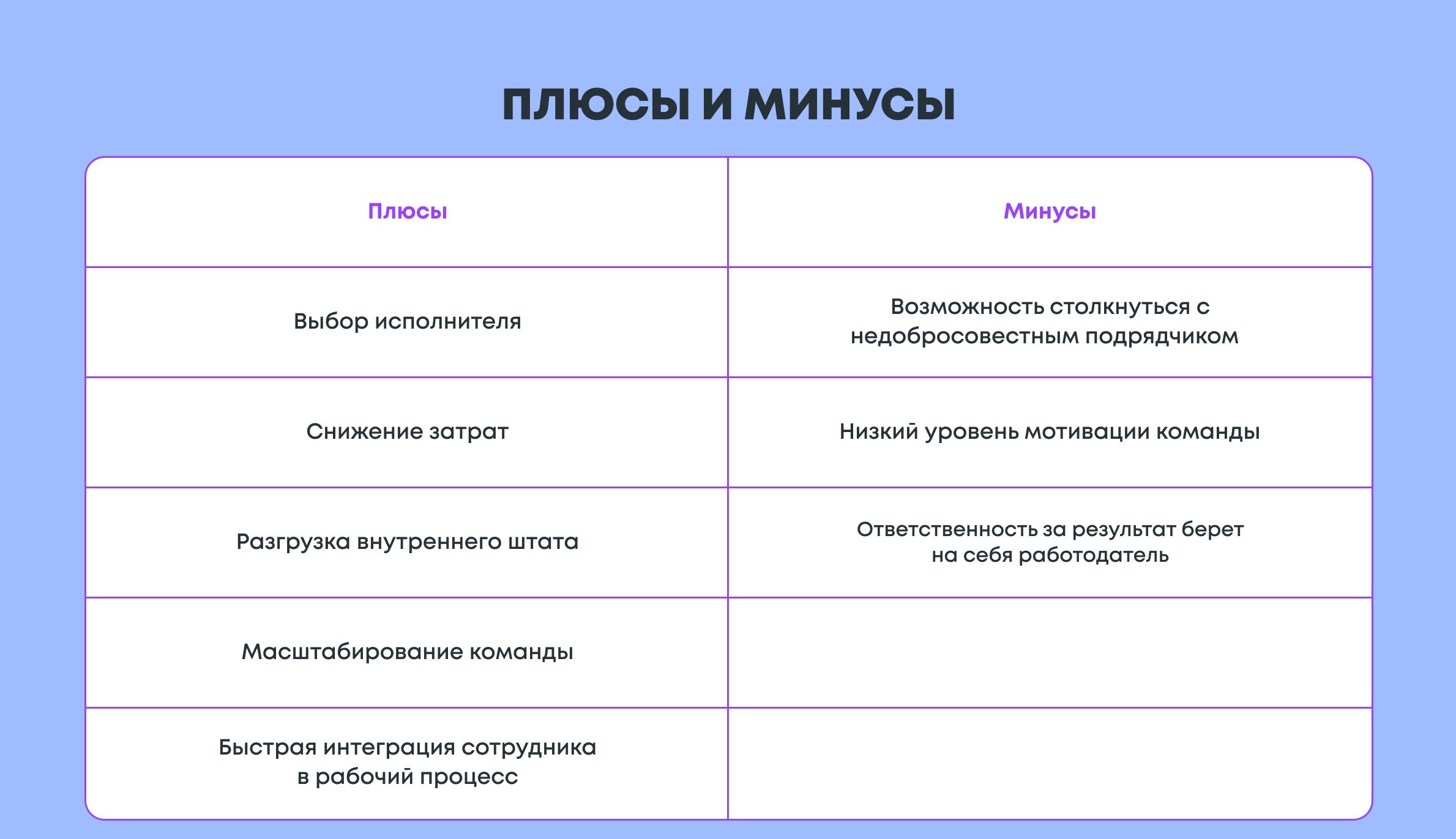 ПЛЮСЫ И МИНУСЫ

| Плюсы | Минусы |
|---|---|
| Выбор исполнителя | Возможность столкнуться с недобросовестным подрядчиком |
| Снижение затрат | Низкий уровень мотивации команды |
| Разгрузка внутреннего штата | Ответственность за результат берет на себя работодатель |
| Масштабирование команды | |
| Быстрая интеграция сотрудника в рабочий процесс | |